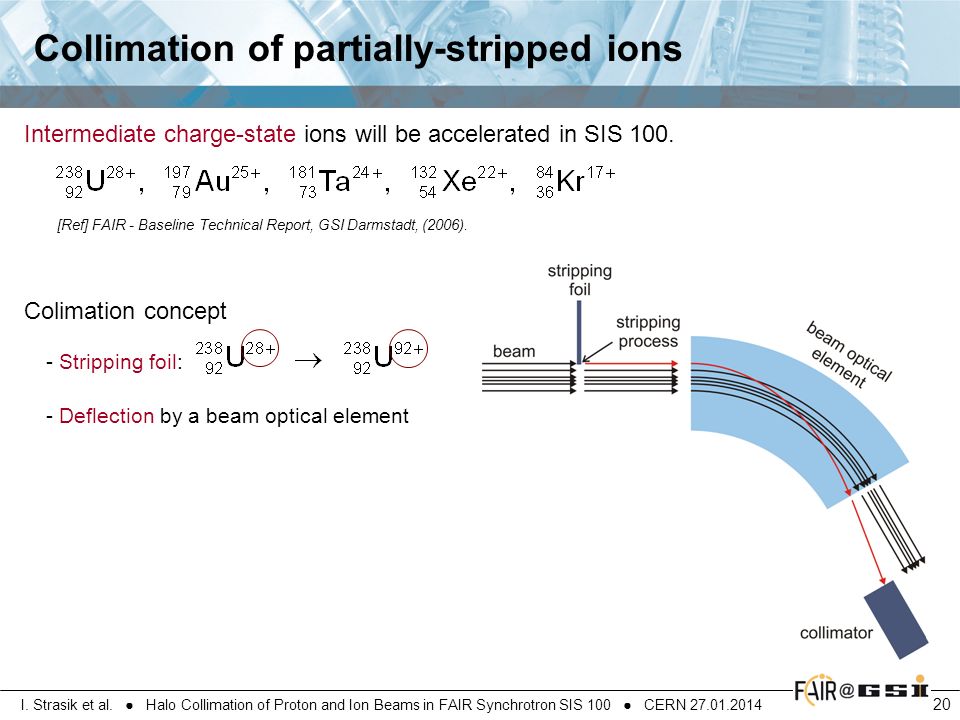 Collimation of partially-stripped ions

Intermediate charge-state ions will be accelerated in SIS 100.

${}^{238}_{92}U^{28+}$, ${}^{197}_{79}Au^{25+}$, ${}^{181}_{73}Ta^{24+}$, ${}^{132}_{54}Xe^{22+}$, ${}^{84}_{36}Kr^{17+}$

[Ref] FAIR - Baseline Technical Report, GSI Darmstadt, (2006).

Colimation concept

- Stripping foil: ${}^{238}_{92}U^{28+} \rightarrow {}^{238}_{92}U^{92+}$

- Deflection by a beam optical element

stripping foil

stripping process

beam

beam optical element

collimator

I. Strasik et al. ● Halo Collimation of Proton and Ion Beams in FAIR Synchrotron SIS 100 ● CERN 27.01.2014

FAIR@GSI

20